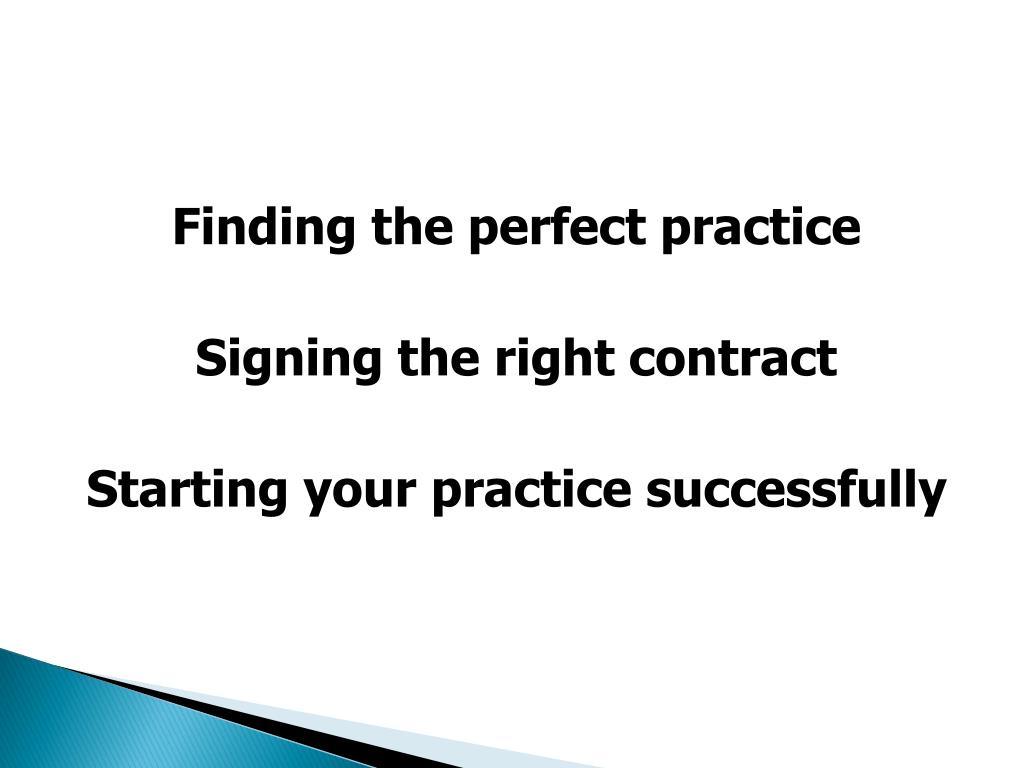 Finding the perfect practice

Signing the right contract

Starting your practice successfully